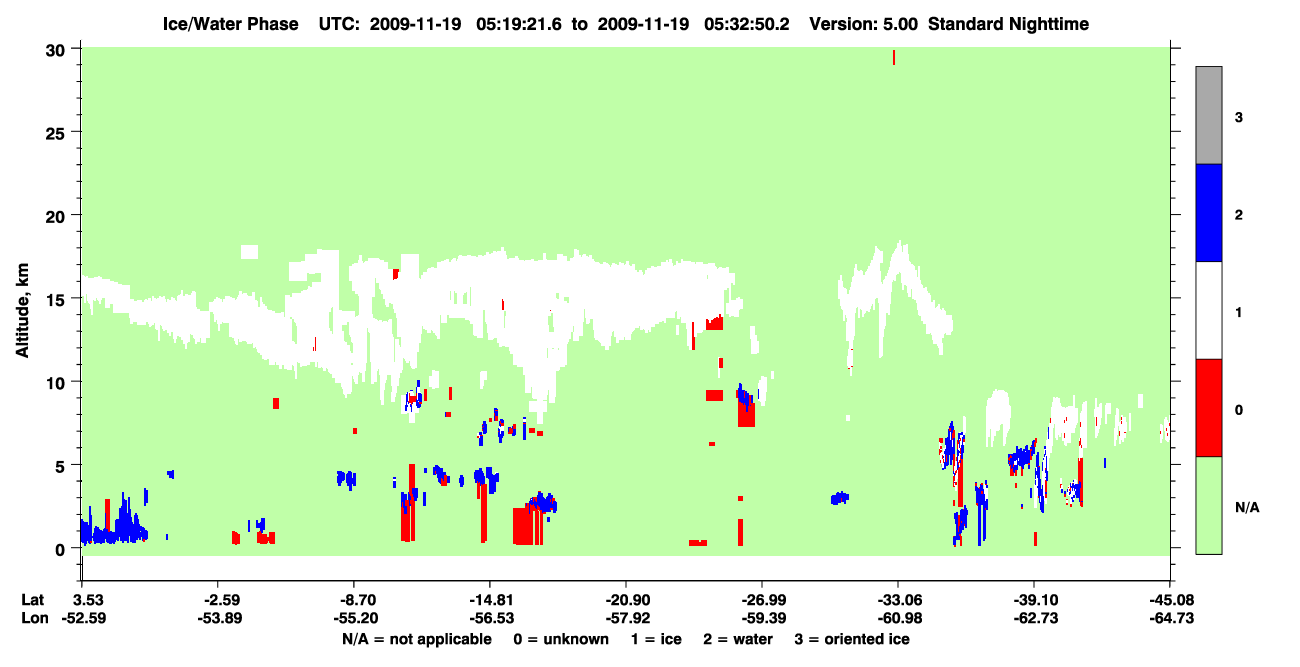 Ice/Water Phase UTC: 2009-11-19 05:19:21.6 to 2009-11-19 05:32:50.2 Version: 5.00 Standard Nighttime

Altitude, km

30
25
20
15
10
5
0

3
2
1
0
N/A

| Lat | 3.53 | -2.59 | -8.70 | -14.81 | -20.90 | -26.99 | -33.06 | -39.10 | -45.08 |
|---|---|---|---|---|---|---|---|---|---|
| Lon | -52.59 | -53.89 | -55.20 | -56.53 | -57.92 | -59.39 | -60.98 | -62.73 | -64.73 |

N/A = not applicable 0 = unknown 1 = ice 2 = water 3 = oriented ice